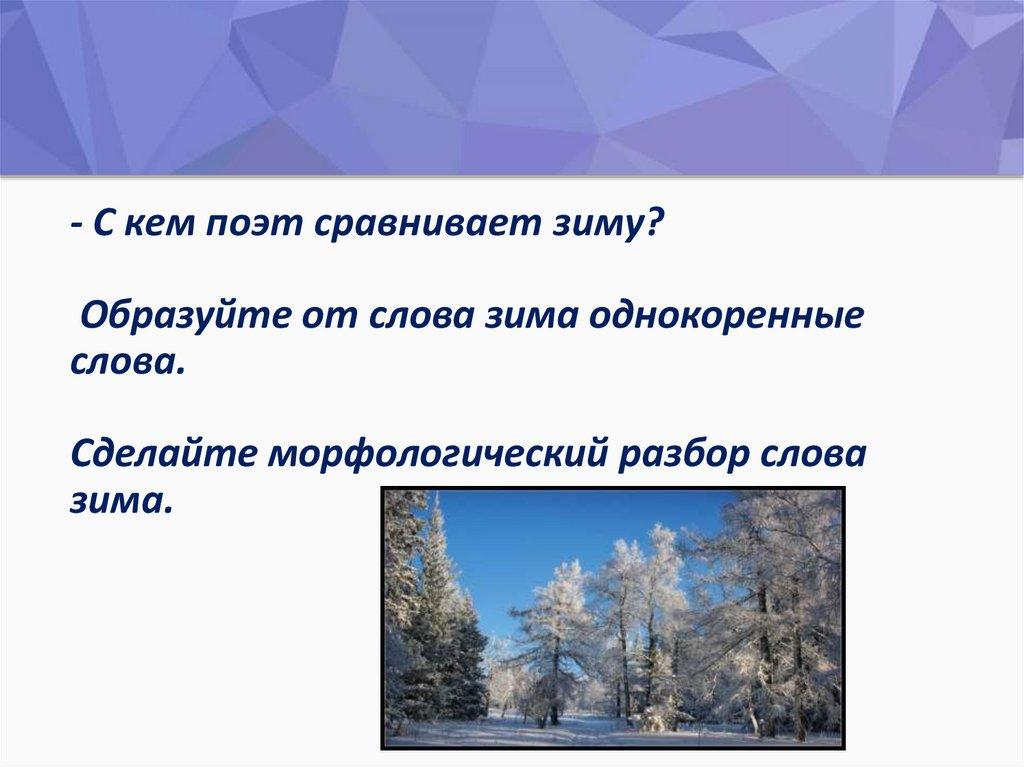 - С кем поэт сравнивает зиму?

Образуйте от слова зима однокоренные слова.

Сделайте морфологический разбор слова зима.